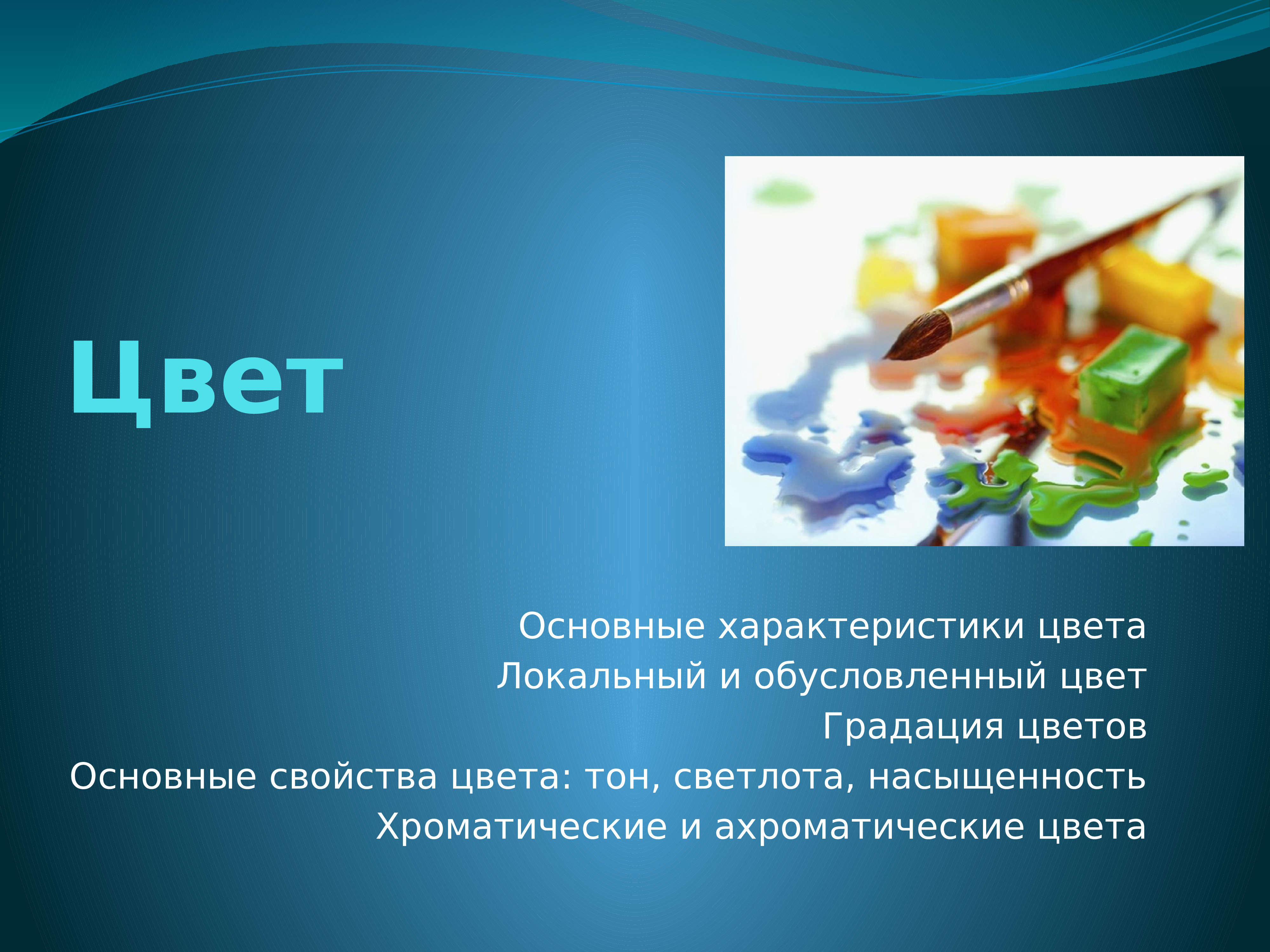 Цвет

Основные характеристики цвета
Локальный и обусловленный цвет
Градация цветов
Основные свойства цвета: тон, светлота, насыщенность
Хроматические и ахроматические цвета